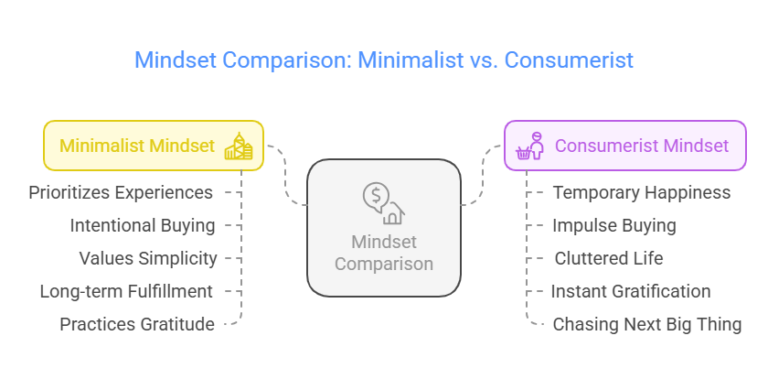 Mindset Comparison: Minimalist vs. Consumerist

Minimalist Mindset

Prioritizes Experiences

Intentional Buying

Values Simplicity

Long-term Fulfillment

Practices Gratitude

Mindset Comparison

Consumerist Mindset

Temporary Happiness

Impulse Buying

Cluttered Life

Instant Gratification

Chasing Next Big Thing